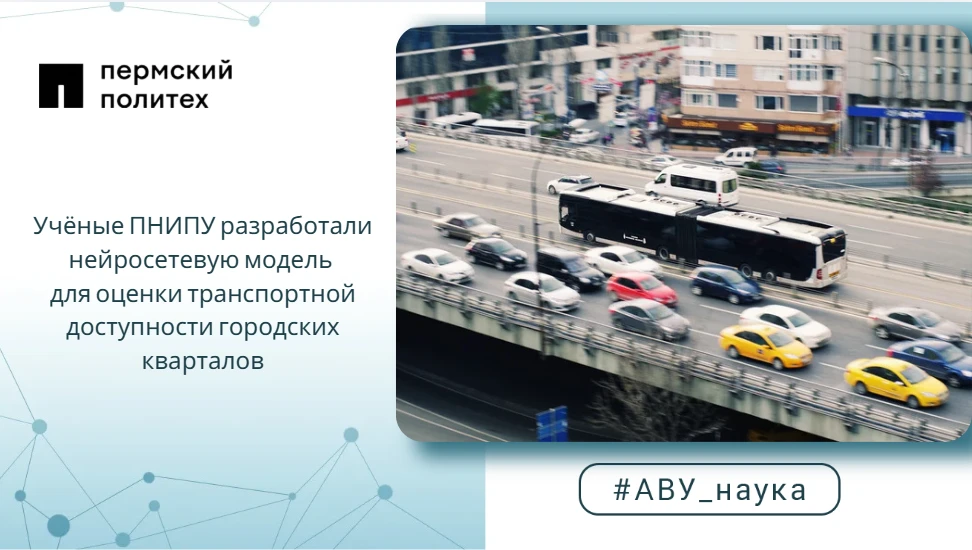 пермский
политех

Учёные ПНИПУ разработали нейросетевую модель для оценки транспортной доступности городских кварталов

#АВУ_наука